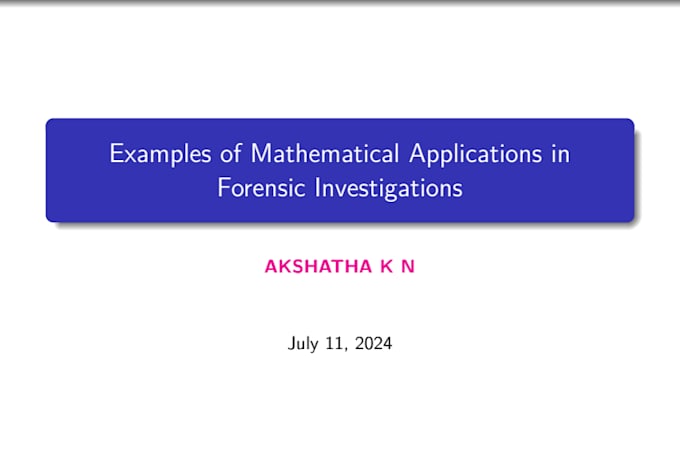 Examples of Mathematical Applications in Forensic Investigations

AKSHATHA K N

July 11, 2024